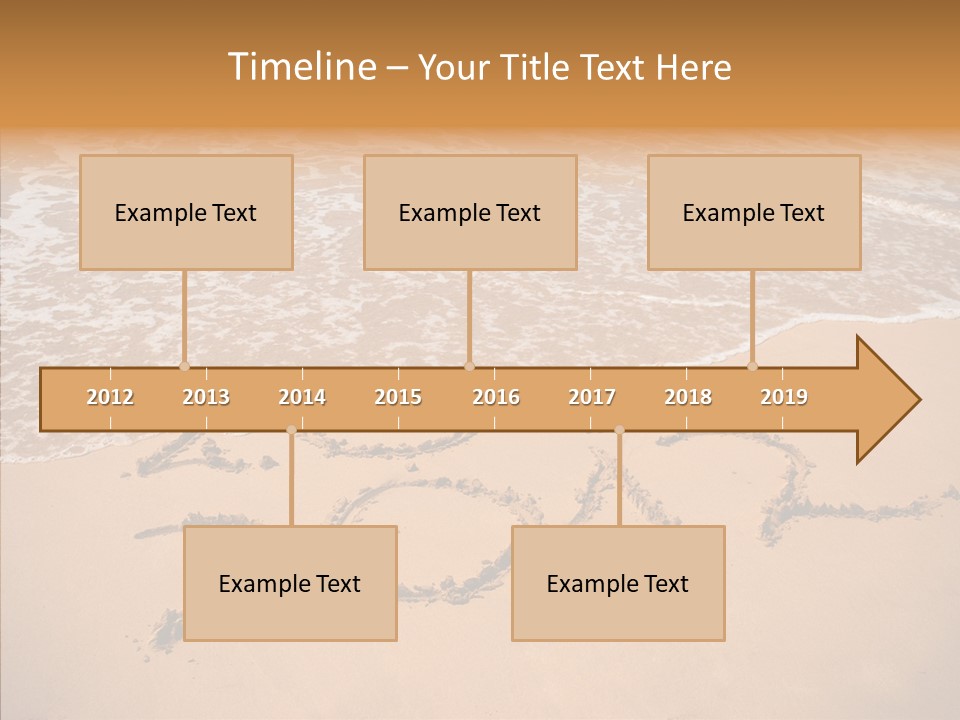 Timeline – Your Title Text Here

Example Text

Example Text

Example Text

2012 2013 2014 2015 2016 2017 2018 2019

Example Text

Example Text